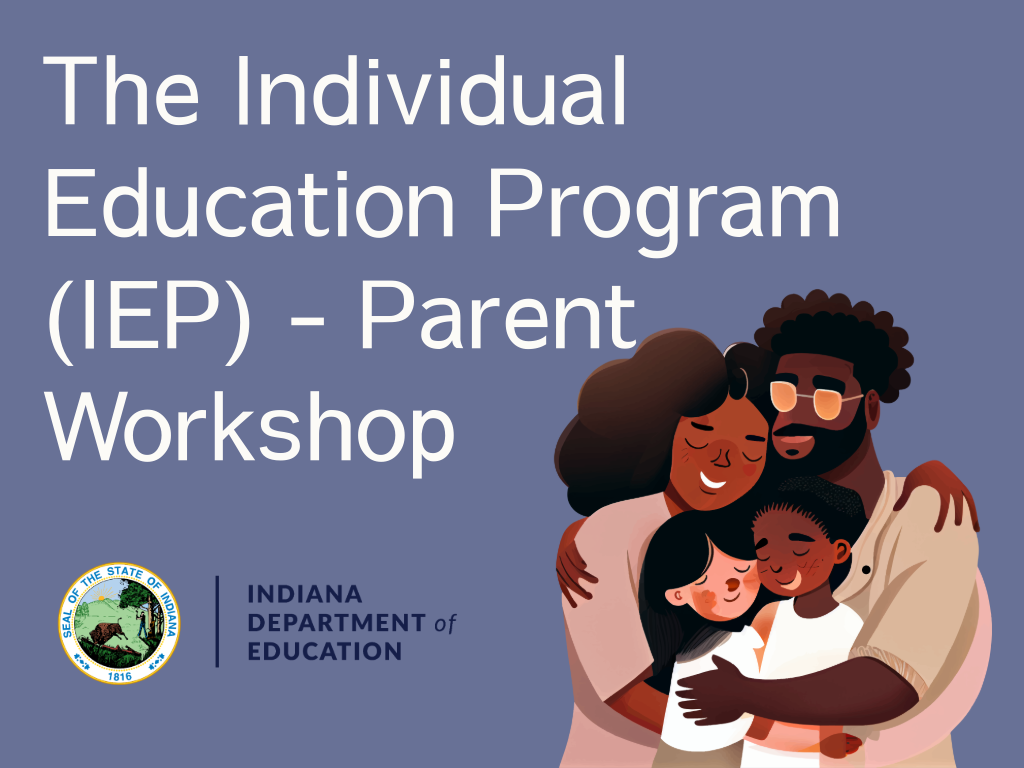 The Individual Education Program (IEP) - Parent Workshop

SEAL OF THE STATE OF INDIANA
1816

INDIANA
DEPARTMENT of
EDUCATION